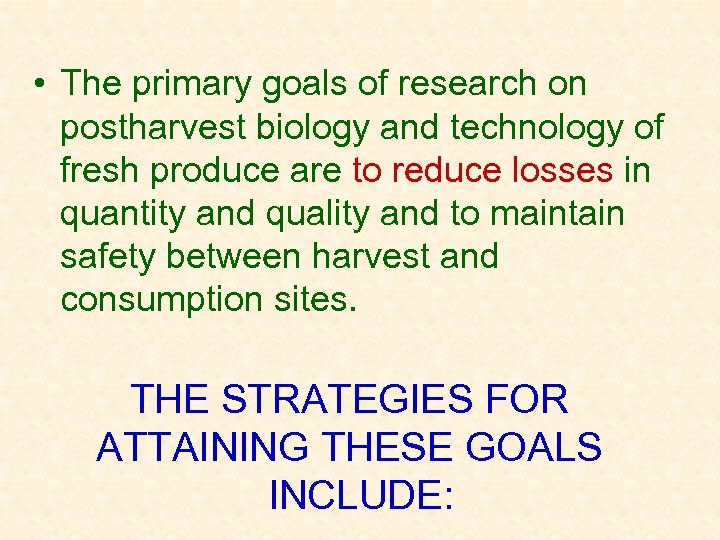 • The primary goals of research on postharvest biology and technology of fresh produce are to reduce losses in quantity and quality and to maintain safety between harvest and consumption sites.

THE STRATEGIES FOR ATTAINING THESE GOALS INCLUDE: